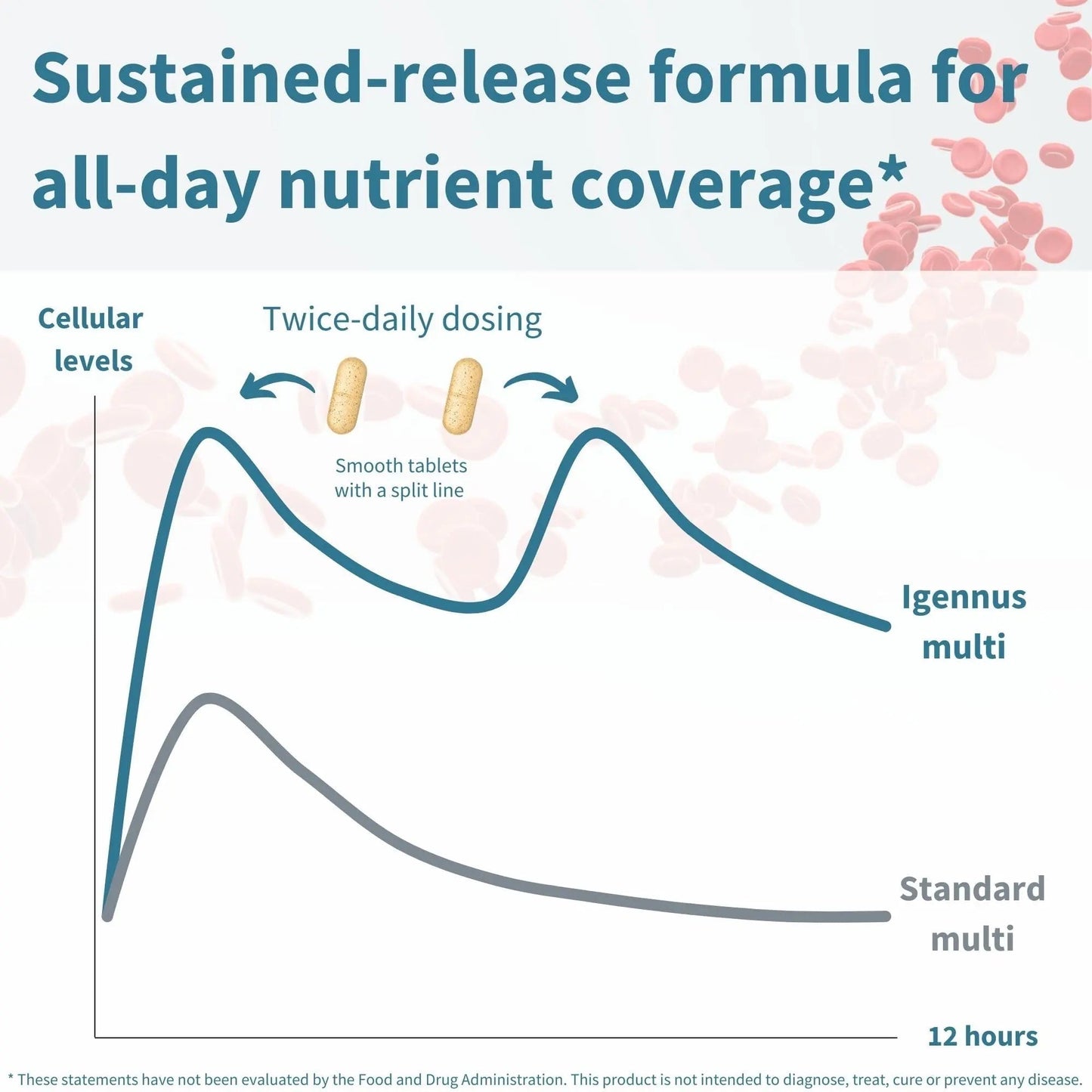 Sustained-release formula for all-day nutrient coverage*

Cellular levels

Twice-daily dosing

Smooth tablets with a split line

Igennus multi

Standard multi

12 hours

* These statements have not been evaluated by the Food and Drug Administration. This product is not intended to diagnose, treat, cure or prevent any disease.